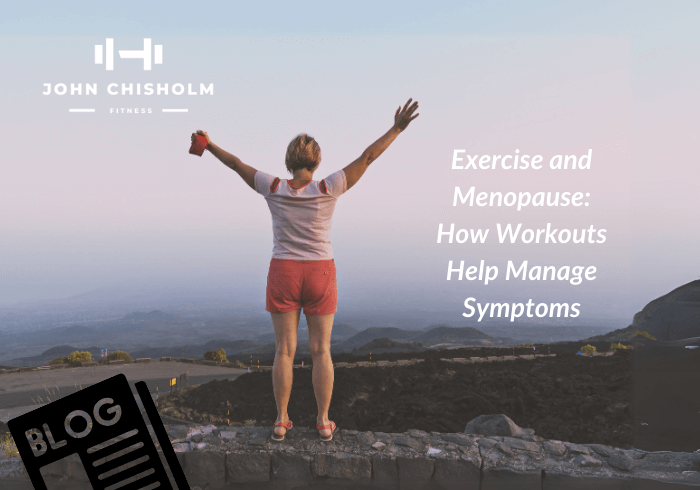 JOHN CHISHOLM
FITNESS

Exercise and Menopause: How Workouts Help Manage Symptoms

BLOG